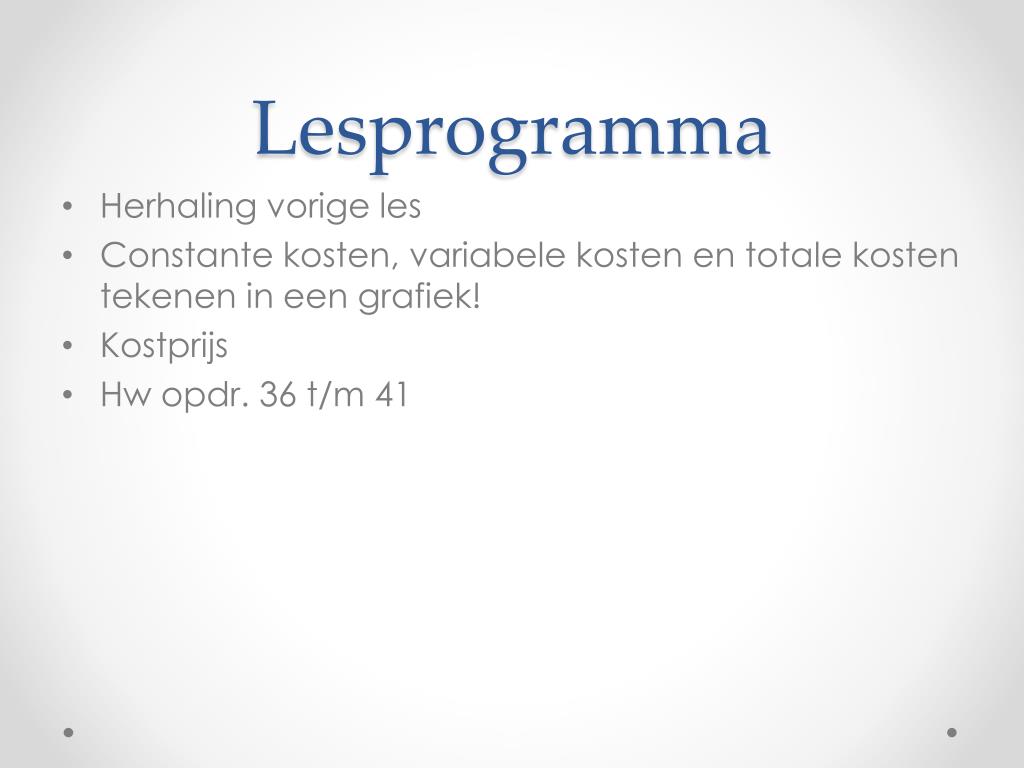 Lesprogramma

• Herhaling vorige les
• Constante kosten, variabele kosten en totale kosten tekenen in een grafiek!
• Kostprijs
• Hw opdr. 36 t/m 41